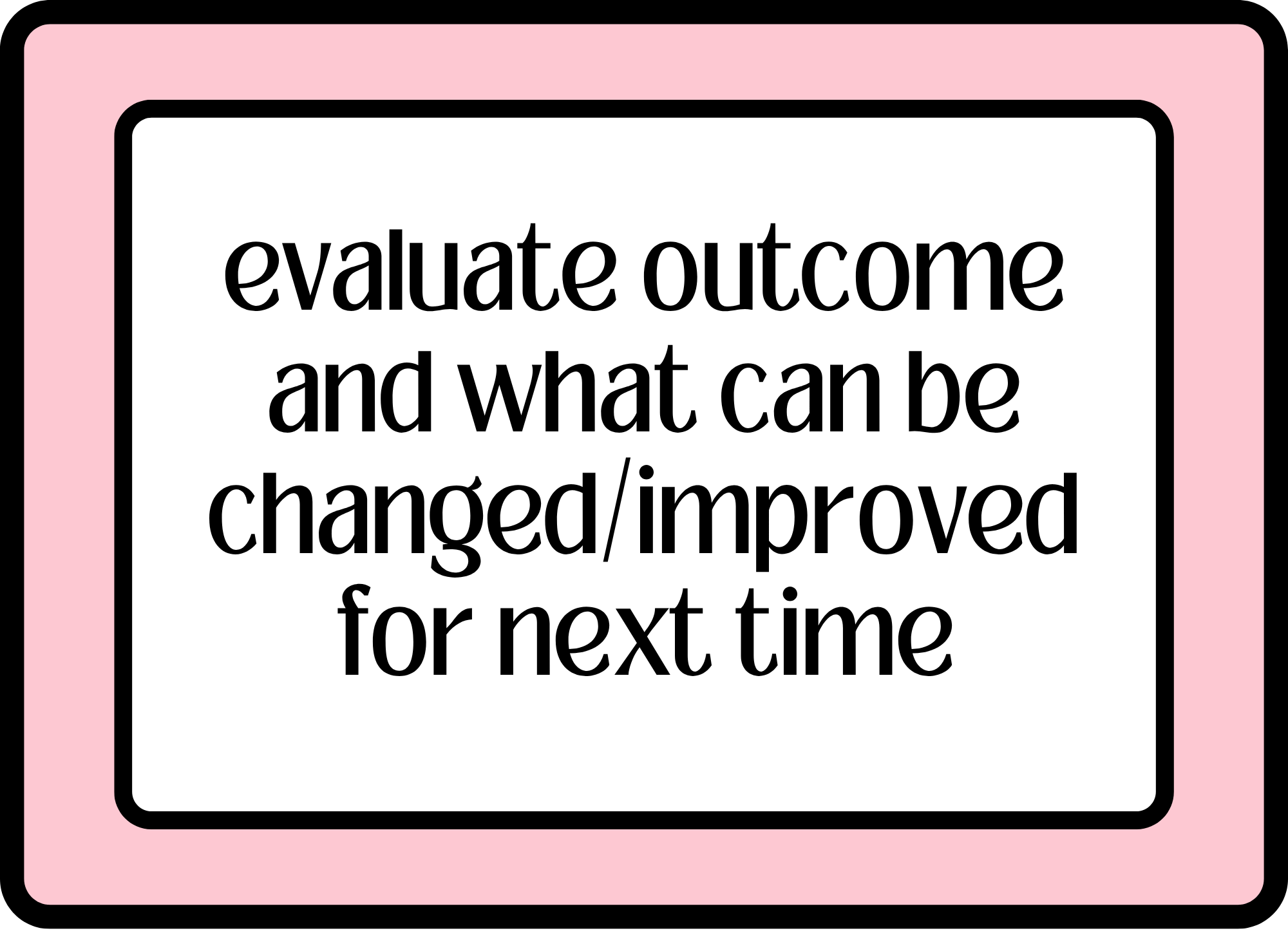 evaluate outcome and what can be changed/improved for next time